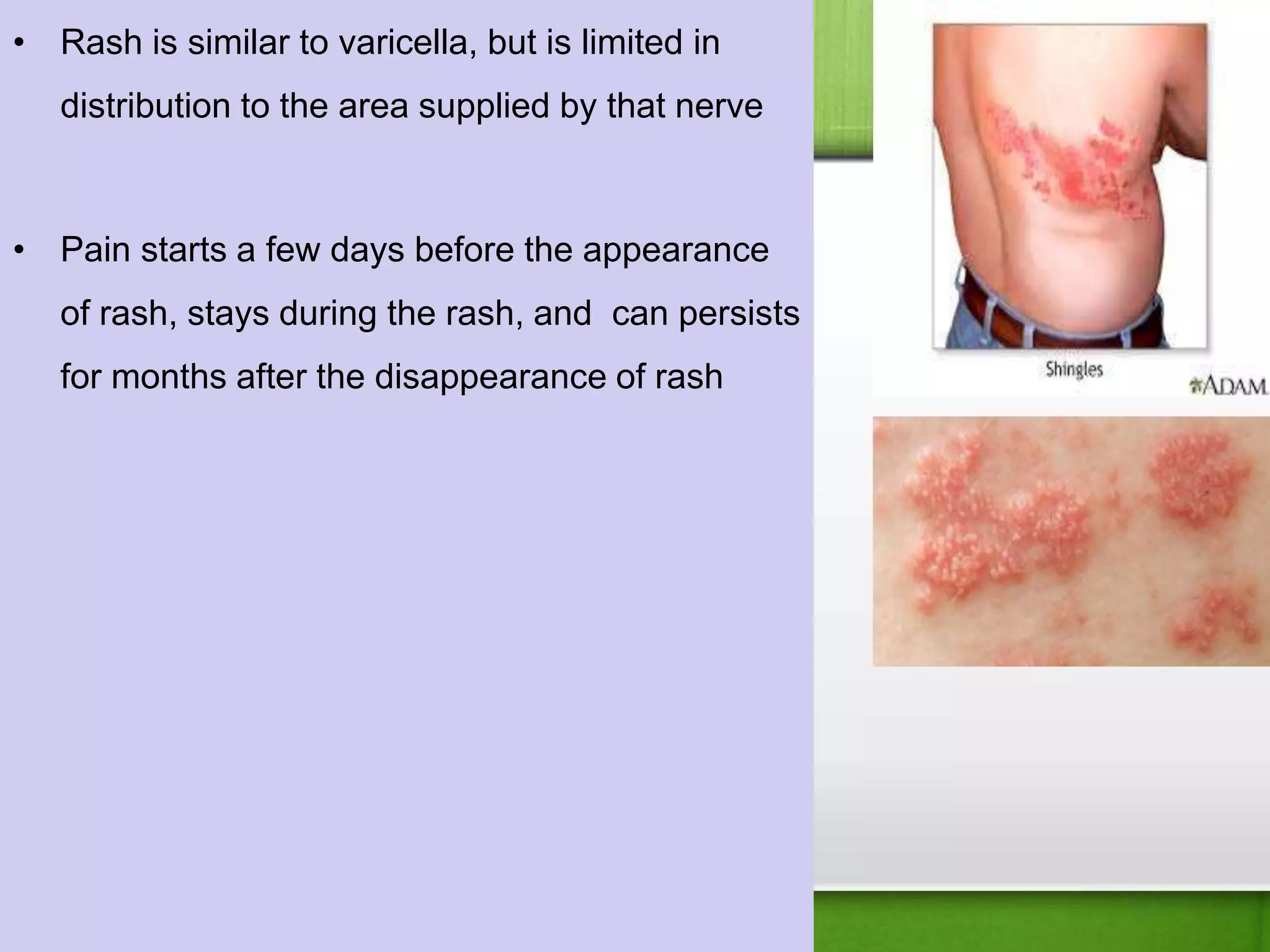 • Rash is similar to varicella, but is limited in distribution to the area supplied by that nerve

• Pain starts a few days before the appearance of rash, stays during the rash, and  can persists for months after the disappearance of rash

Shingles

ADAM